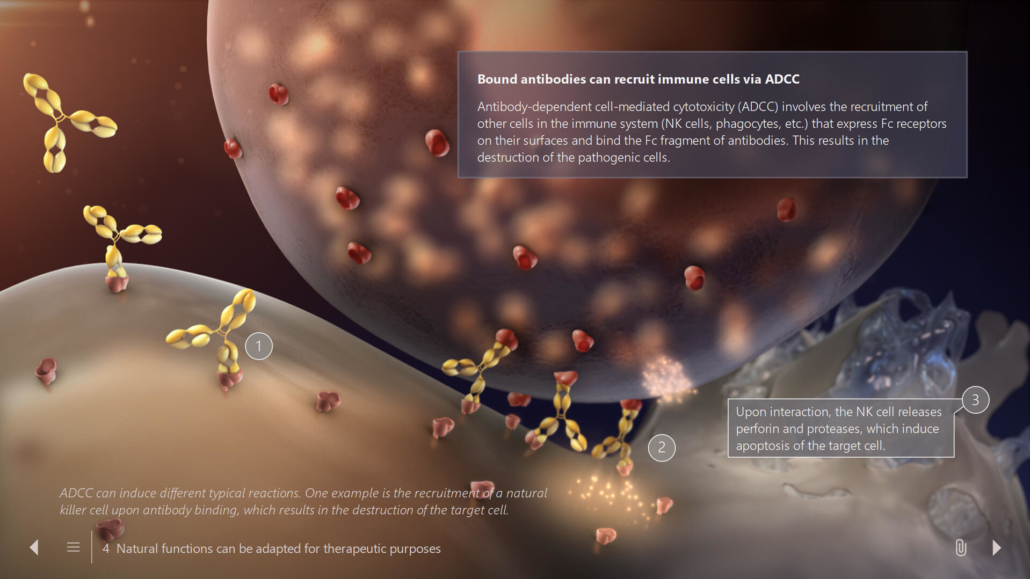 Bound antibodies can recruit immune cells via ADCC

Antibody-dependent cell-mediated cytotoxicity (ADCC) involves the recruitment of other cells in the immune system (NK cells, phagocytes, etc.) that express Fc receptors on their surfaces and bind the Fc fragment of antibodies. This results in the destruction of the pathogenic cells.

1

2

3

Upon interaction, the NK cell releases perforin and proteases, which induce apoptosis of the target cell.

ADCC can induce different typical reactions. One example is the recruitment of a natural killer cell upon antibody binding, which results in the destruction of the target cell.

4 Natural functions can be adapted for therapeutic purposes